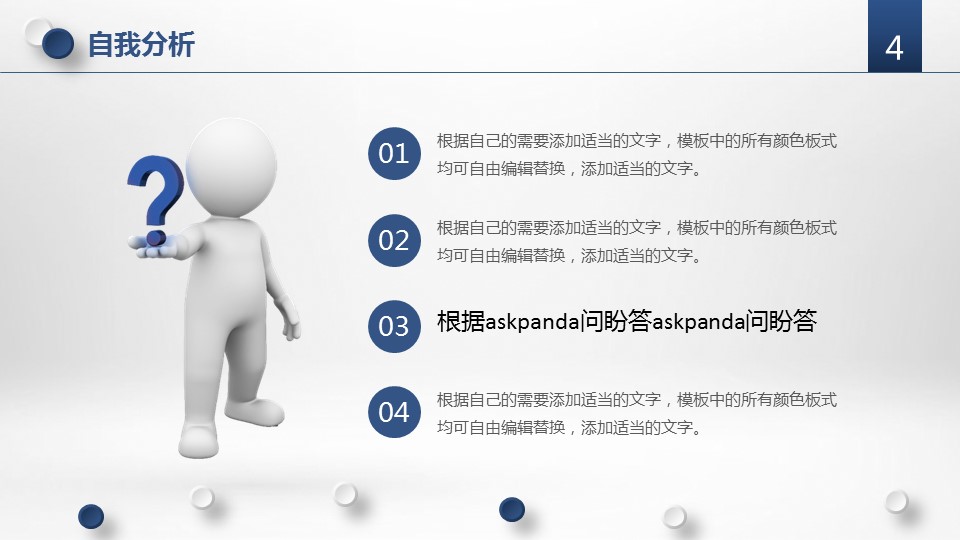 自我分析

4

01 根据自己的需要添加适当的文字，模板中的所有颜色板式均可自由编辑替换，添加适当的文字。

02 根据自己的需要添加适当的文字，模板中的所有颜色板式均可自由编辑替换，添加适当的文字。

03 根据askpanda问盼答askpanda问盼答

04 根据自己的需要添加适当的文字，模板中的所有颜色板式均可自由编辑替换，添加适当的文字。